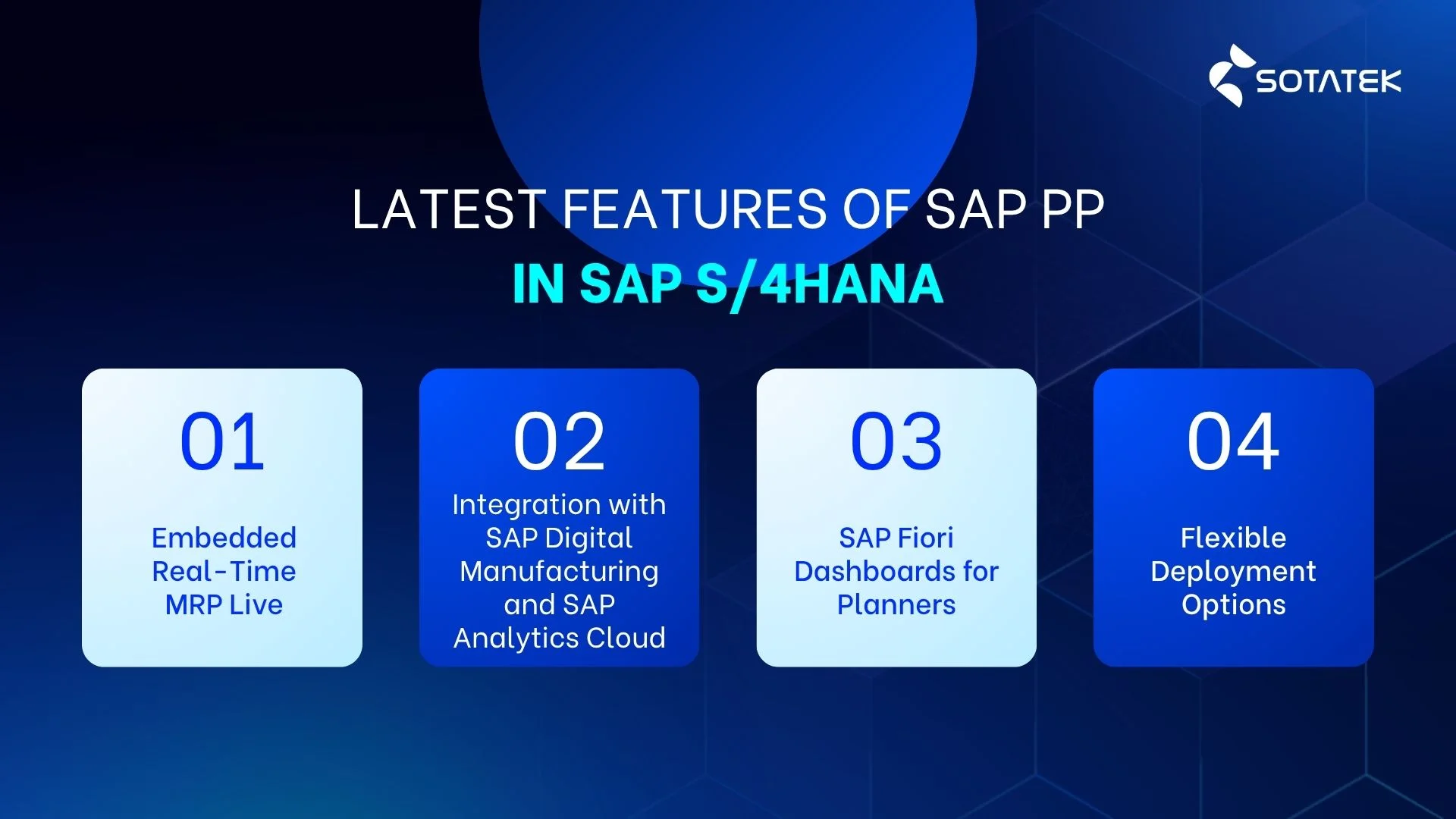 SOTATEK

LATEST FEATURES OF SAP PP
IN SAP S/4HANA

01

Embedded Real-Time MRP Live

02

Integration with SAP Digital Manufacturing and SAP Analytics Cloud

03

SAP Fiori Dashboards for Planners

04

Flexible Deployment Options